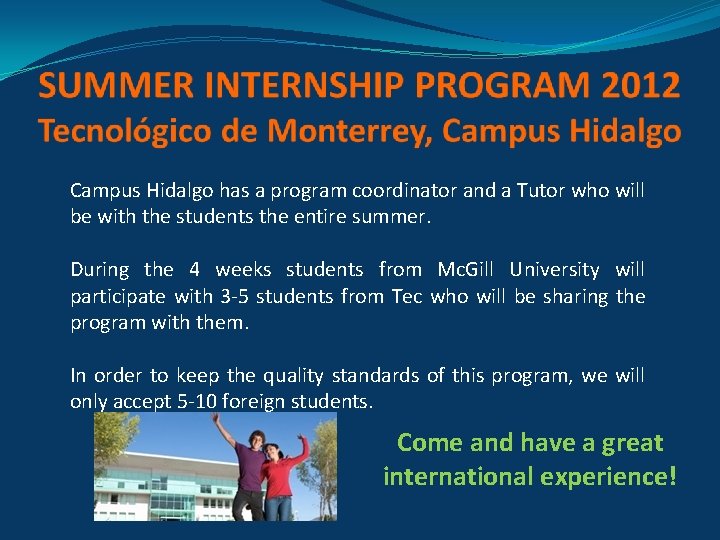 SUMMER INTERNSHIP PROGRAM 2012
Tecnológico de Monterrey, Campus Hidalgo

Campus Hidalgo has a program coordinator and a Tutor who will be with the students the entire summer.

During the 4 weeks students from McGill University will participate with 3-5 students from Tec who will be sharing the program with them.

In order to keep the quality standards of this program, we will only accept 5-10 foreign students.

Come and have a great international experience!